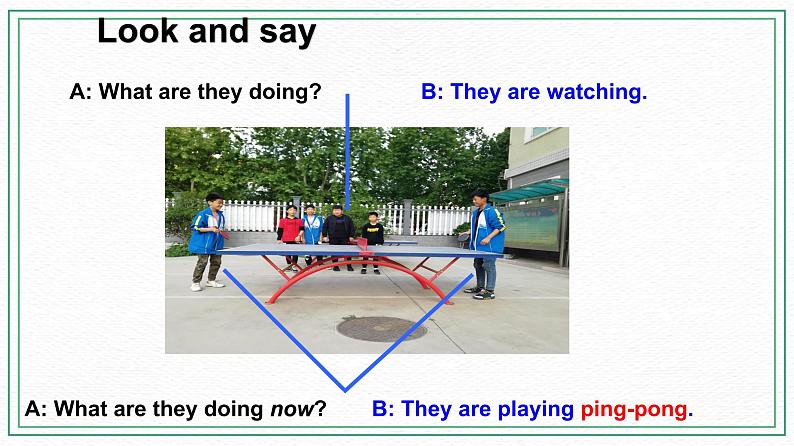 Look and say

A: What are they doing?

B: They are watching.

A: What are they doing now?

B: They are playing ping-pong.